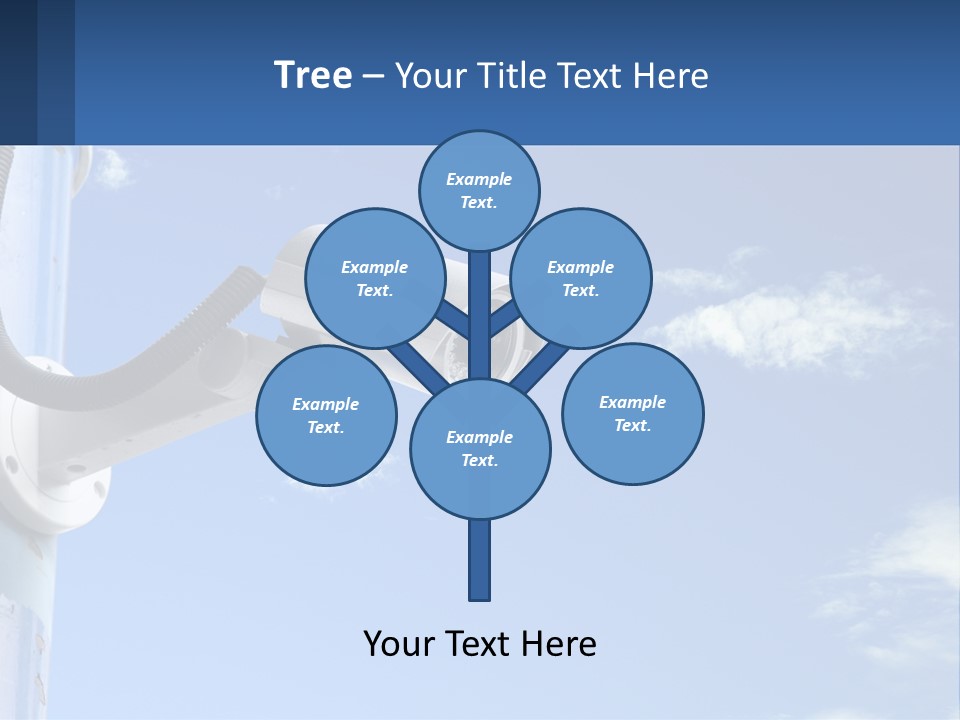 Tree – Your Title Text Here

Example Text.

Example Text.

Example Text.

Example Text.

Example Text.

Example Text.

Your Text Here